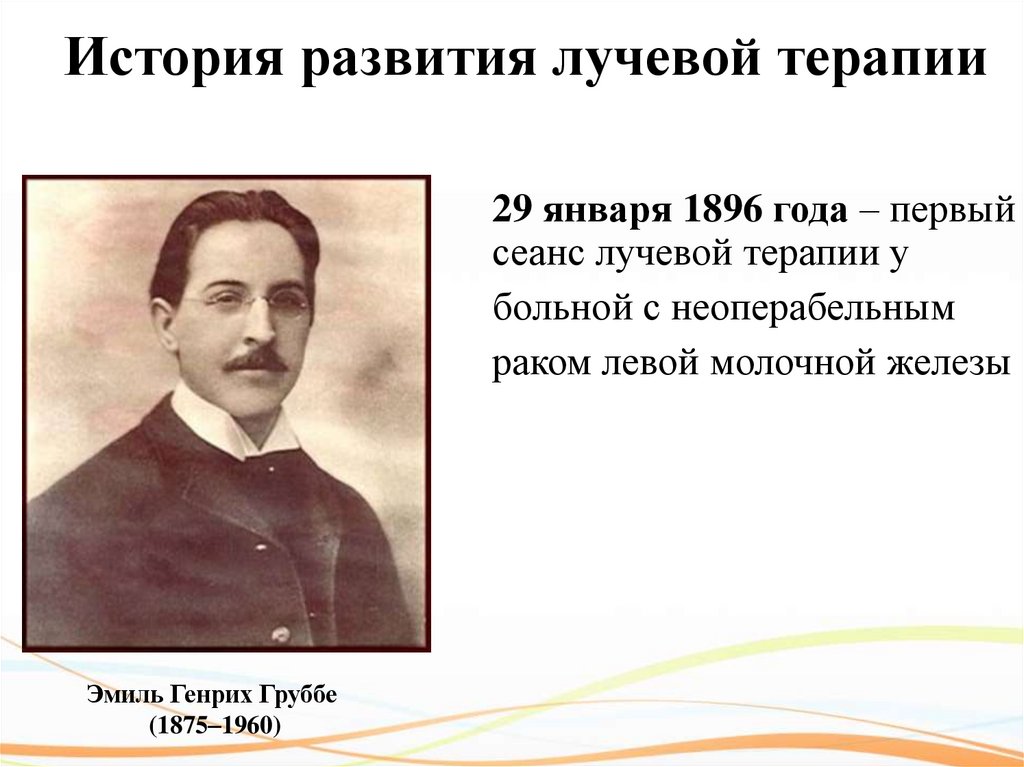 История развития лучевой терапии

29 января 1896 года – первый сеанс лучевой терапии у больной с неоперабельным раком левой молочной железы

Эмиль Генрих Груббе
(1875–1960)